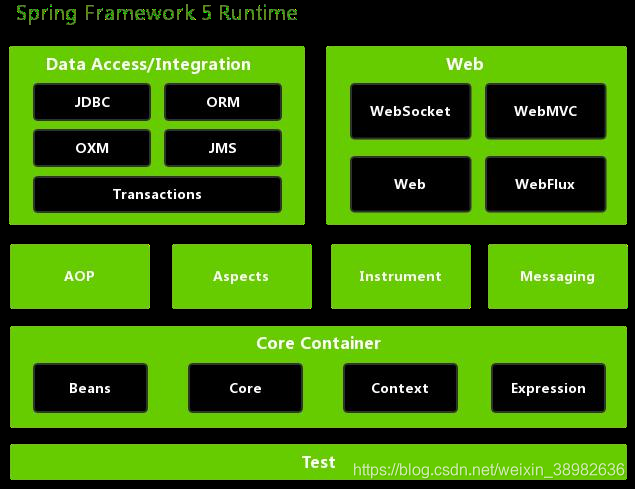 Spring Framework 5 Runtime

Data Access/Integration

JDBC

ORM

OXM

JMS

Transactions

Web

WebSocket

WebMVC

Web

WebFlux

AOP

Aspects

Instrument

Messaging

Core Container

Beans

Core

Context

Expression

Test

https://blog.csdn.net/weixin_38982636